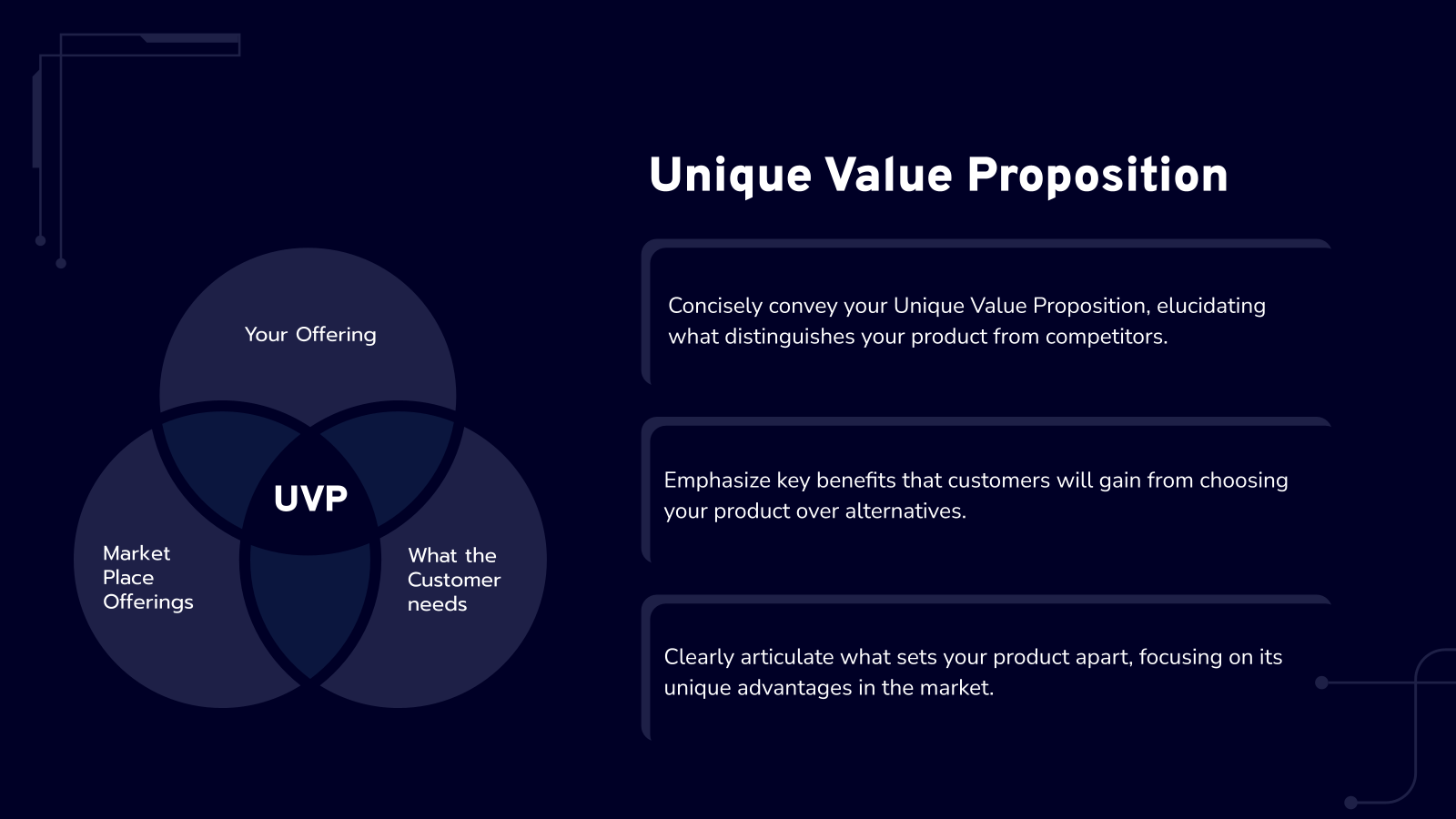 Your Offering

UVP

Market Place Offerings

What the Customer needs

Unique Value Proposition

Concisely convey your Unique Value Proposition, elucidating what distinguishes your product from competitors.

Emphasize key benefits that customers will gain from choosing your product over alternatives.

Clearly articulate what sets your product apart, focusing on its unique advantages in the market.